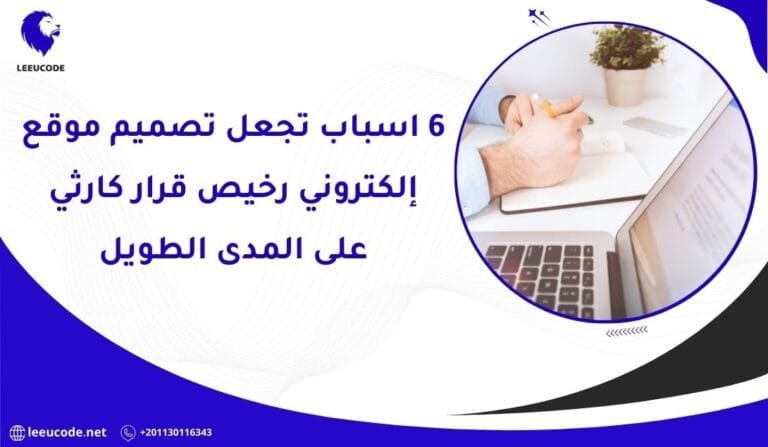 LEEUCODE

6 اسباب تجعل تصميم موقع إلكتروني رخيص قرار كارثي على المدى الطويل

leeucode.net +201130116343